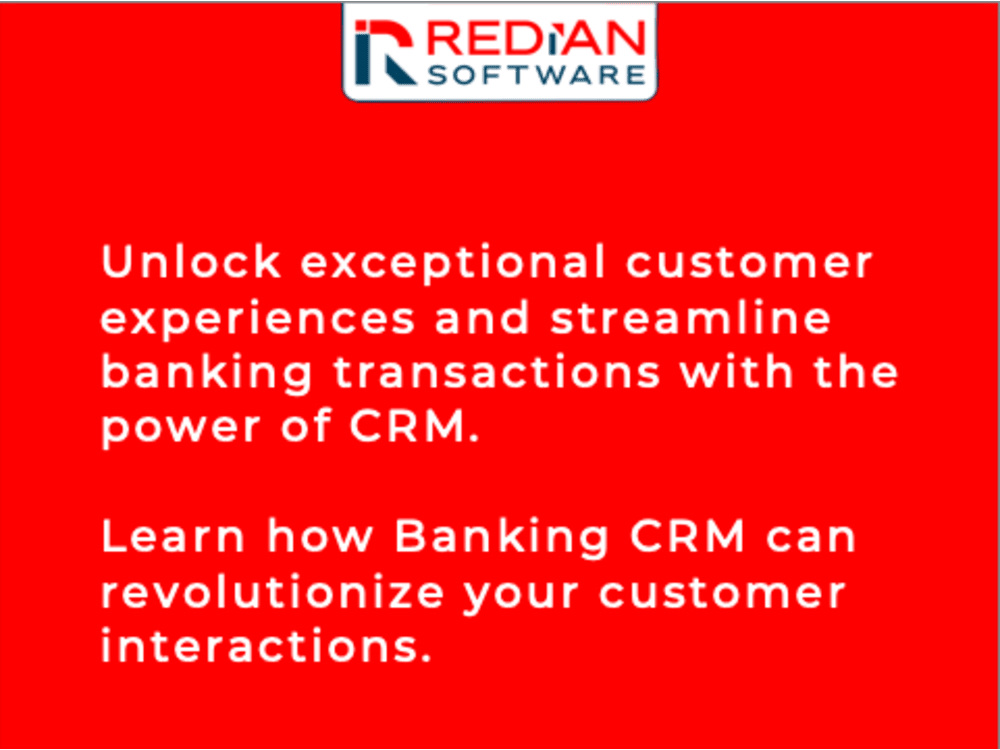 REDIAN
SOFTWARE

Unlock exceptional customer experiences and streamline banking transactions with the power of CRM.

Learn how Banking CRM can revolutionize your customer interactions.